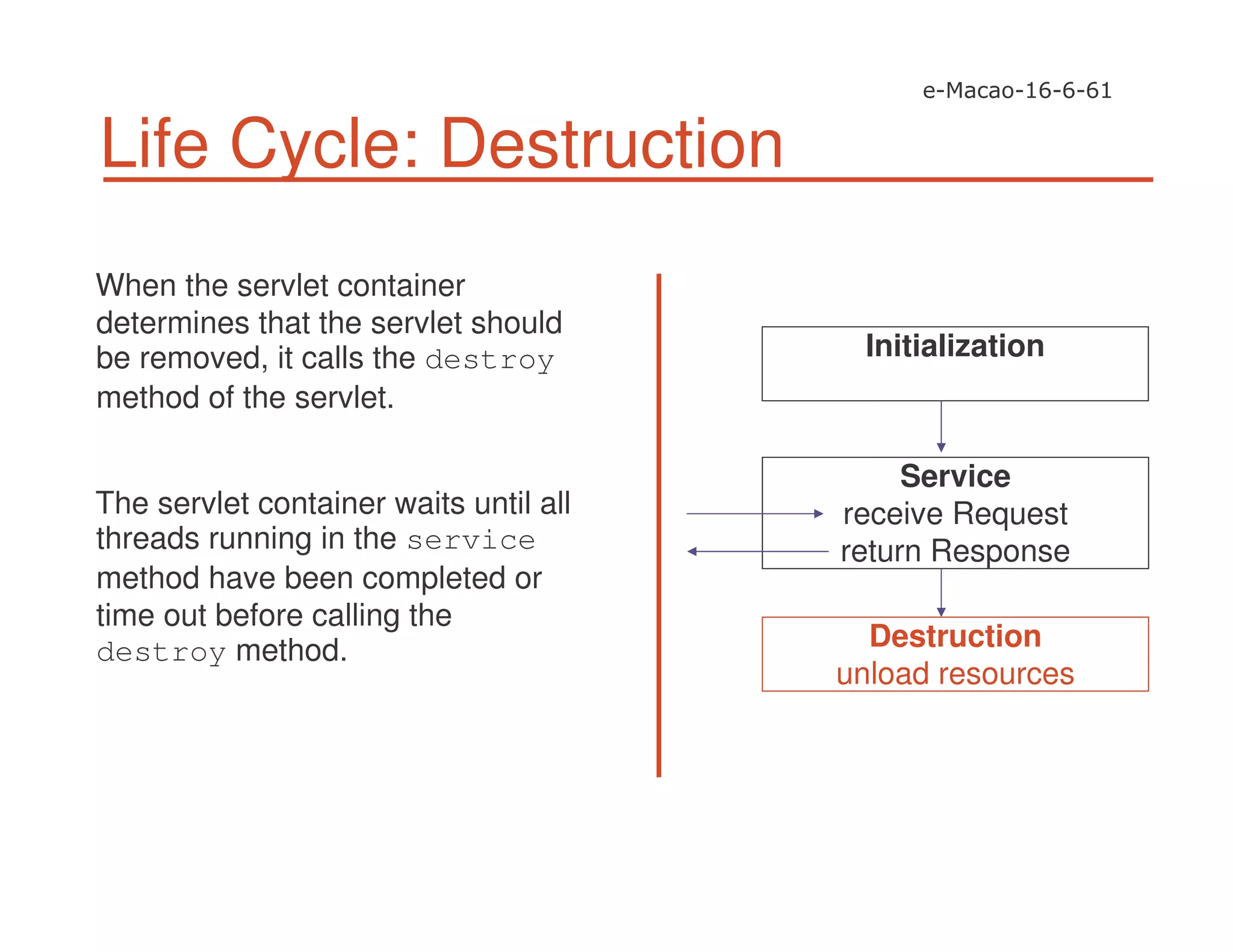 e-Macao-16-6-61

Life Cycle: Destruction

When the servlet container determines that the servlet should be removed, it calls the destroy method of the servlet.

The servlet container waits until all threads running in the service method have been completed or time out before calling the destroy method.

Initialization

Service
receive Request
return Response

Destruction
unload resources